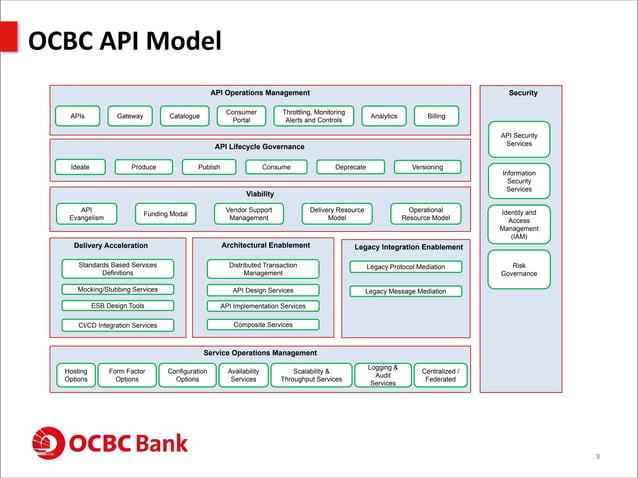 OCBC API Model

API Operations Management

APIs
Gateway
Catalogue
Consumer Portal
Throttling, Monitoring Alerts and Controls
Analytics
Billing

API Lifecycle Governance

Ideate
Produce
Publish
Consume
Deprecate
Versioning

Viability

API Evangelism
Funding Modal
Vendor Support Management
Delivery Resource Model
Operational Resource Model

Delivery Acceleration

Standards Based Services Definitions
Mocking/Stubbing Services
ESB Design Tools
CI/CD Integration Services

Architectural Enablement

Distributed Transaction Management
API Design Services
API Implementation Services
Composite Services

Legacy Integration Enablement

Legacy Protocol Mediation
Legacy Message Mediation

Service Operations Management

Hosting Options
Form Factor Options
Configuration Options
Availability Services
Scalability & Throughput Services
Logging & Audit Services
Centralized / Federated

Security

API Security Services
Information Security Services
Identity and Access Management (IAM)
Risk Governance

OCBC Bank

8